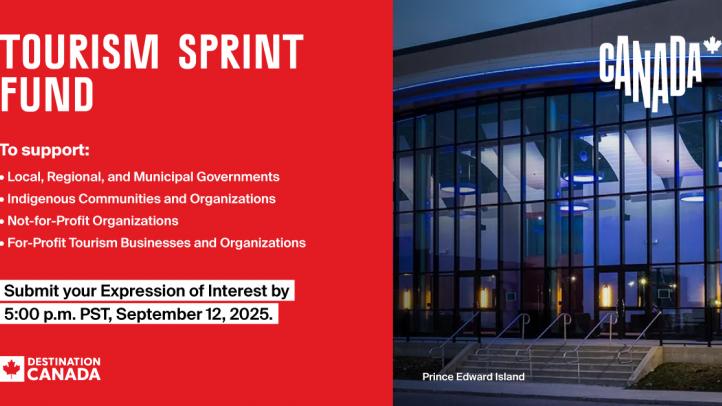 TOURISM SPRINT FUND

To support:

• Local, Regional, and Municipal Governments
• Indigenous Communities and Organizations
• Not-for-Profit Organizations
• For-Profit Tourism Businesses and Organizations

Submit your Expression of Interest by 5:00 p.m. PST, September 12, 2025.

DESTINATION CANADA

CANADA

Prince Edward Island